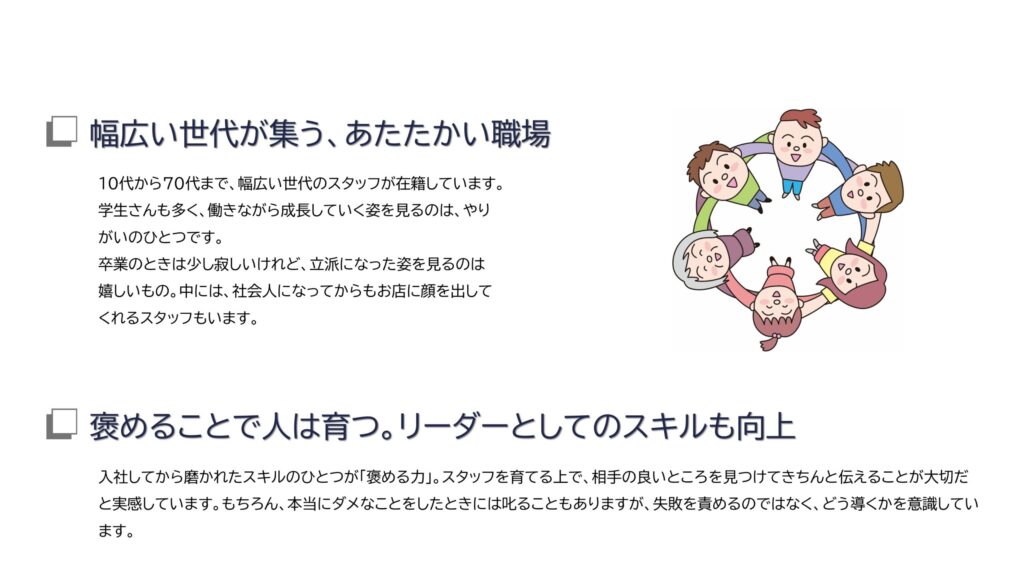 幅広い世代が集う、あたたかい職場

10代から70代まで、幅広い世代のスタッフが在籍しています。学生さんも多く、働きながら成長していく姿を見るのは、やりがいのひとつです。
卒業のときは少し寂しいけれど、立派になった姿を見るのは嬉しいもの。中には、社会人になってからもお店に顔を出してくれるスタッフもいます。

褒めることで人は育つ。リーダーとしてのスキルも向上

入社してから磨かれたスキルのひとつが「褒める力」。スタッフを育てる上で、相手の良いところを見つけてきちんと伝えることが大切だと実感しています。もちろん、本当にダメなことをしたときには叱ることもありますが、失敗を責めるのではなく、どう導くかを意識しています。